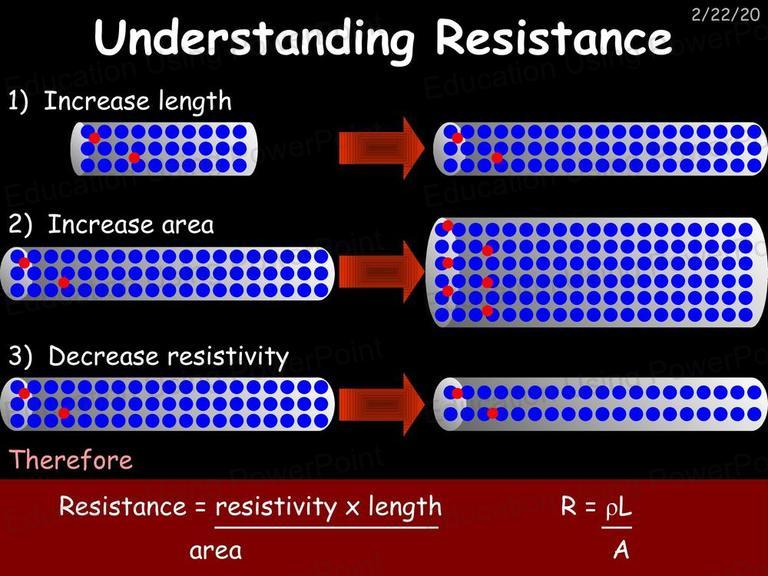 2/22/20

Understanding Resistance

1) Increase length

2) Increase area

3) Decrease resistivity

Therefore

Resistance = $\frac{\text{resistivity x length}}{\text{area}}$

$R = \frac{\rho L}{A}$